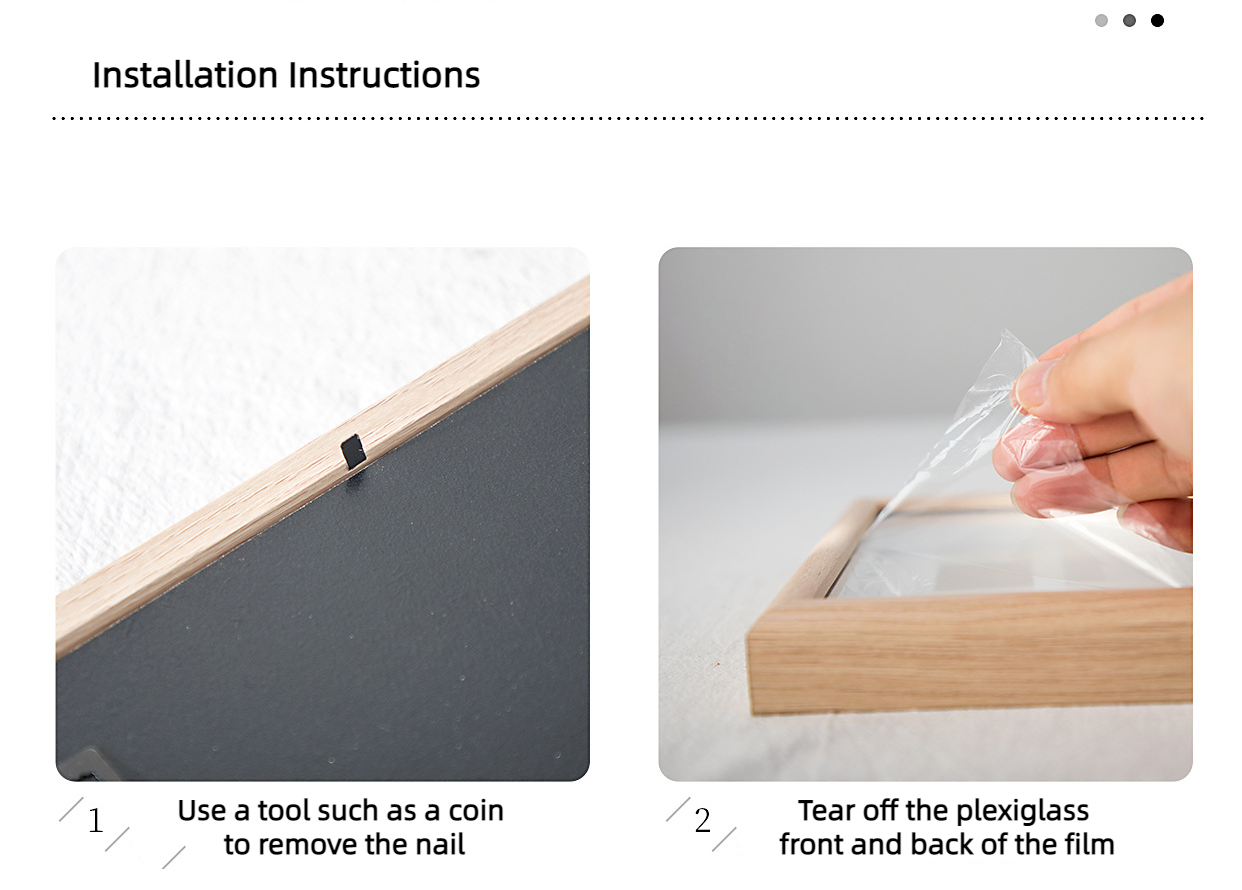 Installation Instructions

1

Use a tool such as a coin to remove the nail

2

Tear off the plexiglass front and back of the film